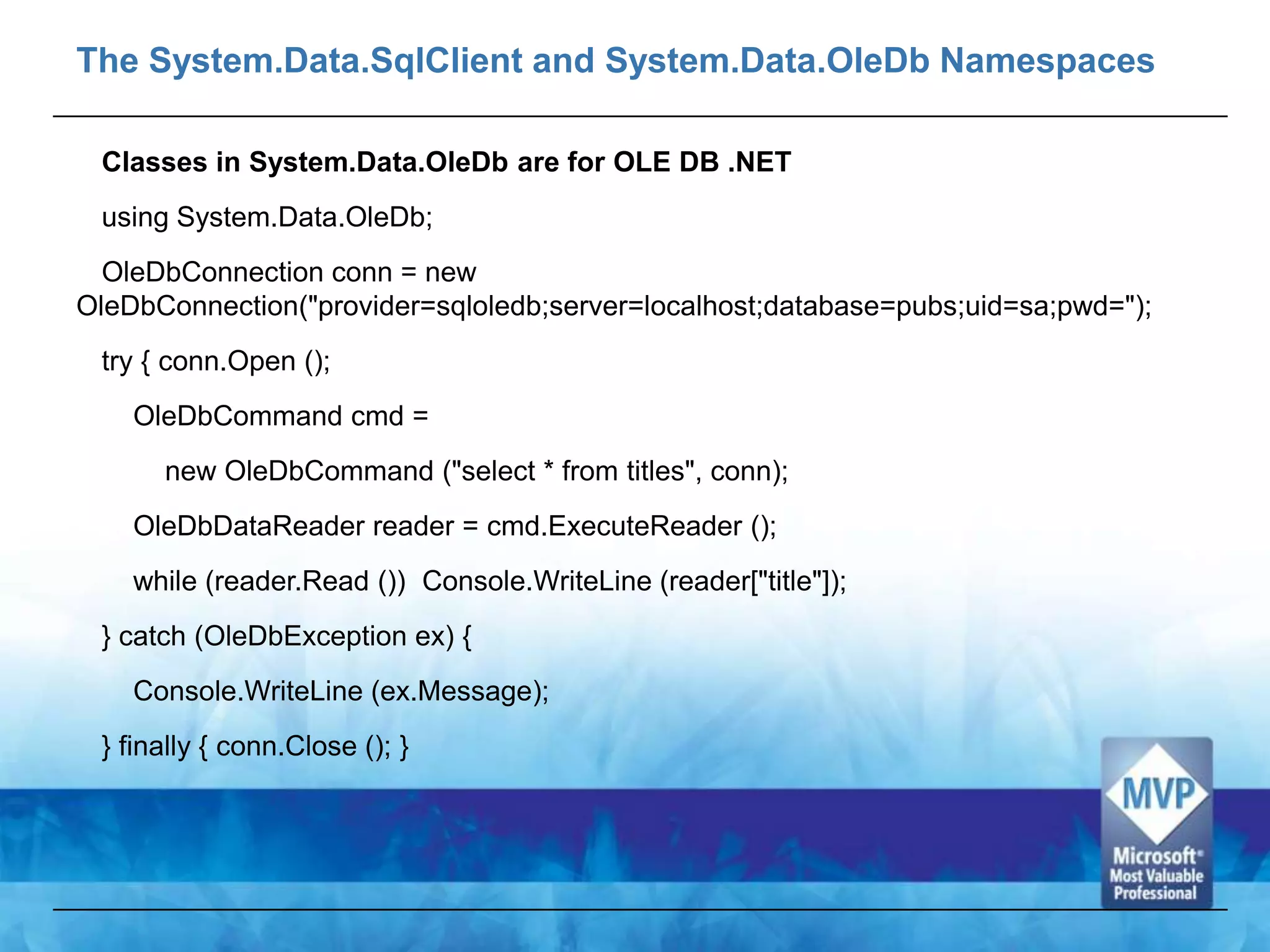 The System.Data.SqlClient and System.Data.OleDb Namespaces

Classes in System.Data.OleDb are for OLE DB .NET

using System.Data.OleDb;

OleDbConnection conn = new OleDbConnection("provider=sqloledb;server=localhost;database=pubs;uid=sa;pwd=");

try { conn.Open ();

OleDbCommand cmd =

new OleDbCommand ("select * from titles", conn);

OleDbDataReader reader = cmd.ExecuteReader ();

while (reader.Read ()) Console.WriteLine (reader["title"]);

} catch (OleDbException ex) {

Console.WriteLine (ex.Message);

} finally { conn.Close (); }

MVP
Microsoft®
Most Valuable
Professional